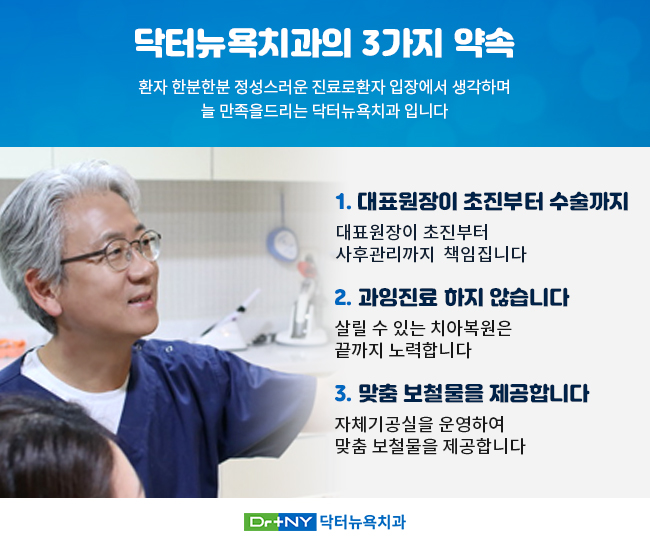 닥터뉴욕치과의 3가지 약속

환자 한분한분 정성스러운 진료로환자 입장에서 생각하며
늘 만족을드리는 닥터뉴욕치과 입니다

1. 대표원장이 초진부터 수술까지

대표원장이 초진부터
사후관리까지 책임집니다

2. 과잉진료 하지 않습니다

살릴 수 있는 치아복원은
끝까지 노력합니다

3. 맞춤 보철물을 제공합니다

자체기공실을 운영하여
맞춤 보철물을 제공합니다

Dr+NY 닥터뉴욕치과